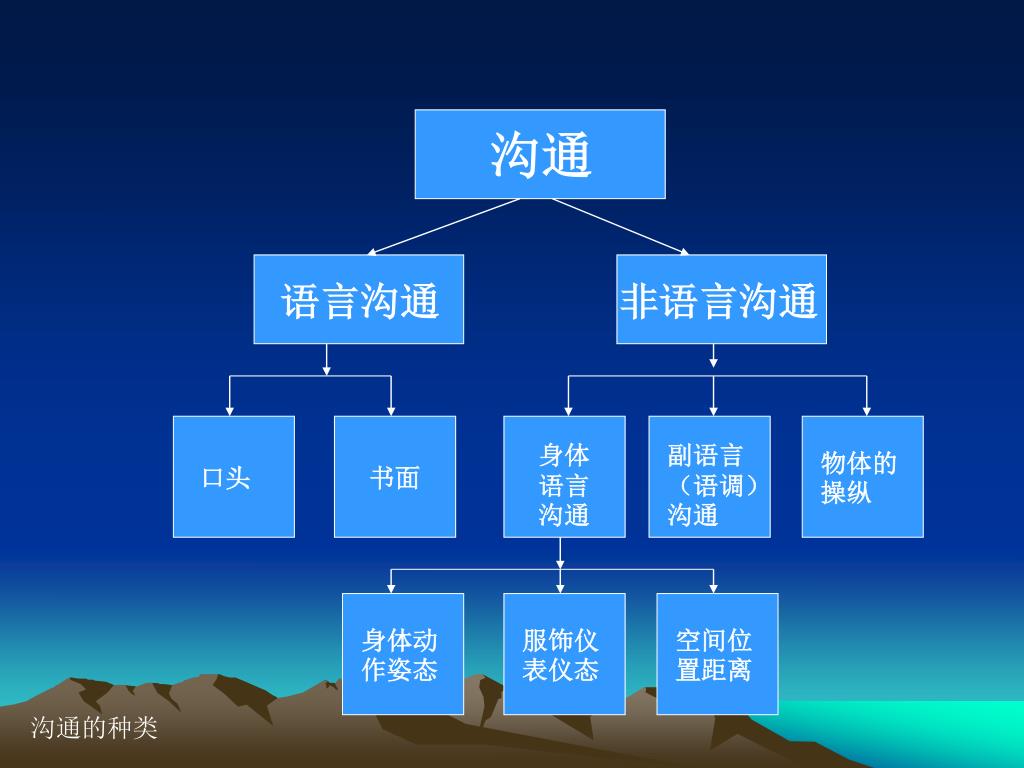 沟通

语言沟通

非语言沟通

口头

书面

身体语言沟通

副语言（语调）沟通

物体的操纵

身体动作姿态

服饰仪表仪态

空间位置距离

沟通的种类